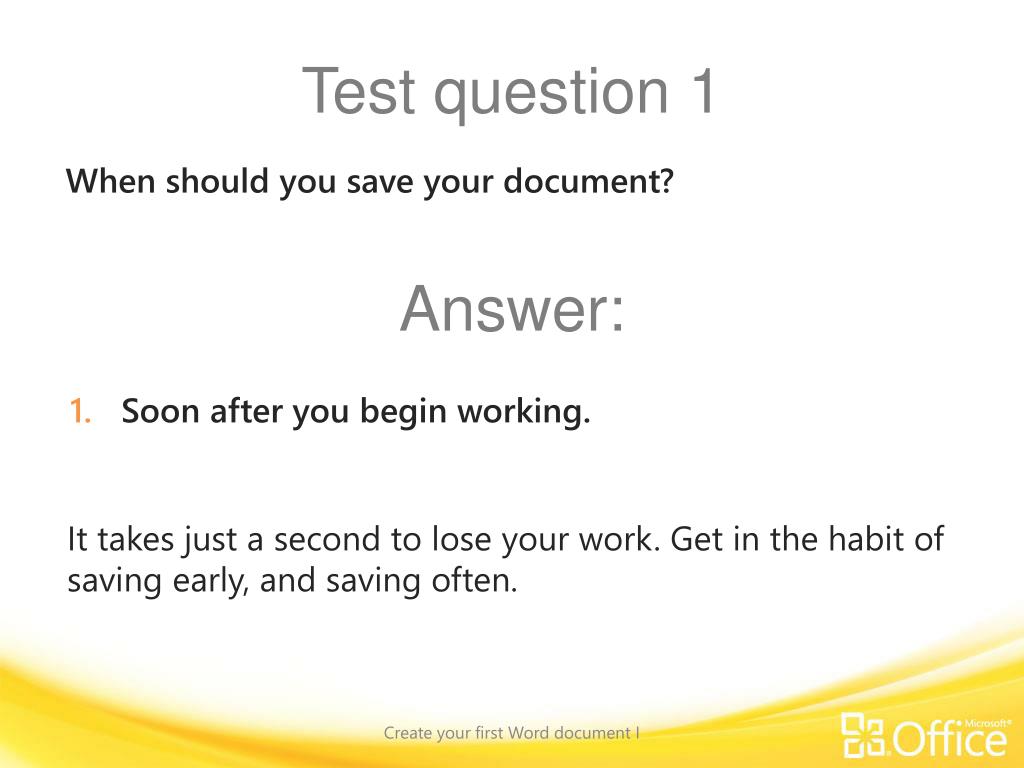 Test question 1

When should you save your document?

Answer:

1. Soon after you begin working.

It takes just a second to lose your work. Get in the habit of saving early, and saving often.

Create your first Word document I

Microsoft® Office